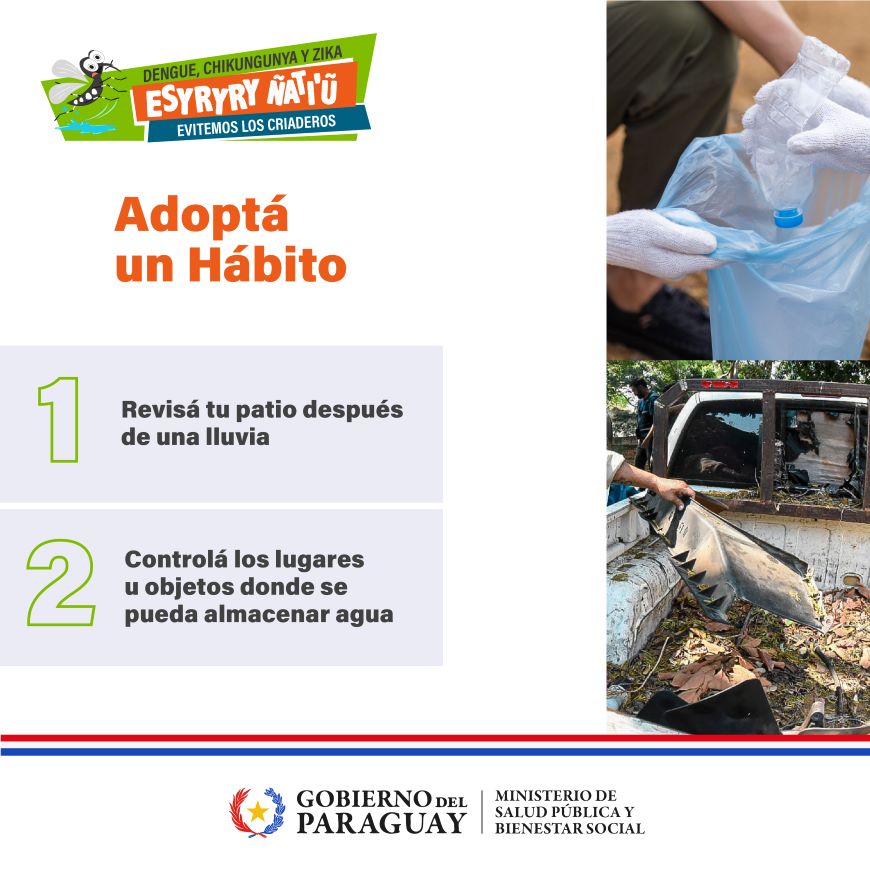 DENGUE, CHIKUNGUNYA Y ZIKA
ESYRYRY ÑATI'Ũ
EVITEMOS LOS CRIADEROS

Adoptá un Hábito

1 Revisá tu patio después de una lluvia

2 Controlá los lugares u objetos donde se pueda almacenar agua

GOBIERNO DEL PARAGUAY
MINISTERIO DE SALUD PÚBLICA Y BIENESTAR SOCIAL